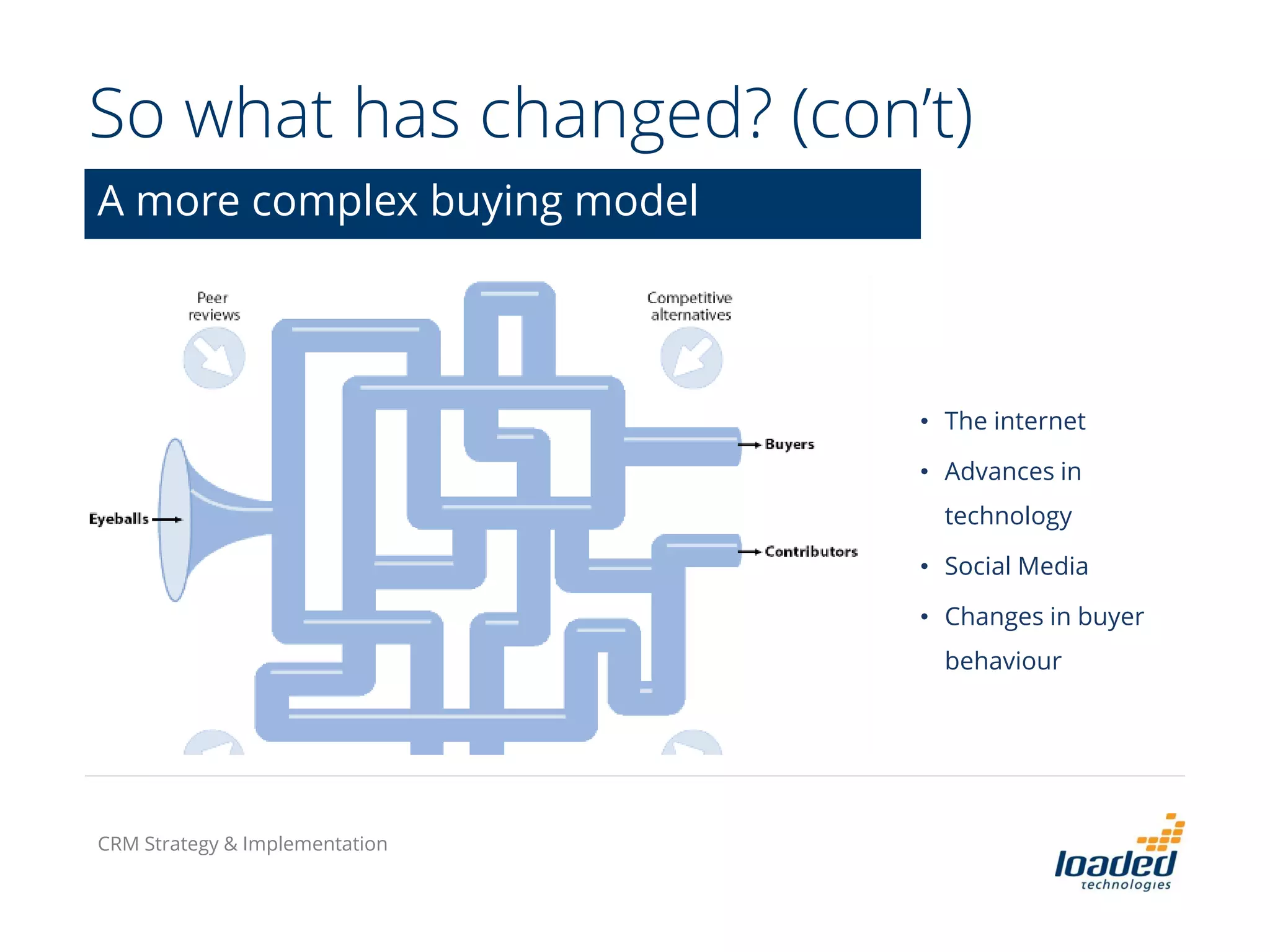 So what has changed? (con't)

A more complex buying model

Peer reviews

Competitive alternatives

Eyeballs

Buyers

Contributors

• The internet
• Advances in technology
• Social Media
• Changes in buyer behaviour

CRM Strategy & Implementation

loaded technologies